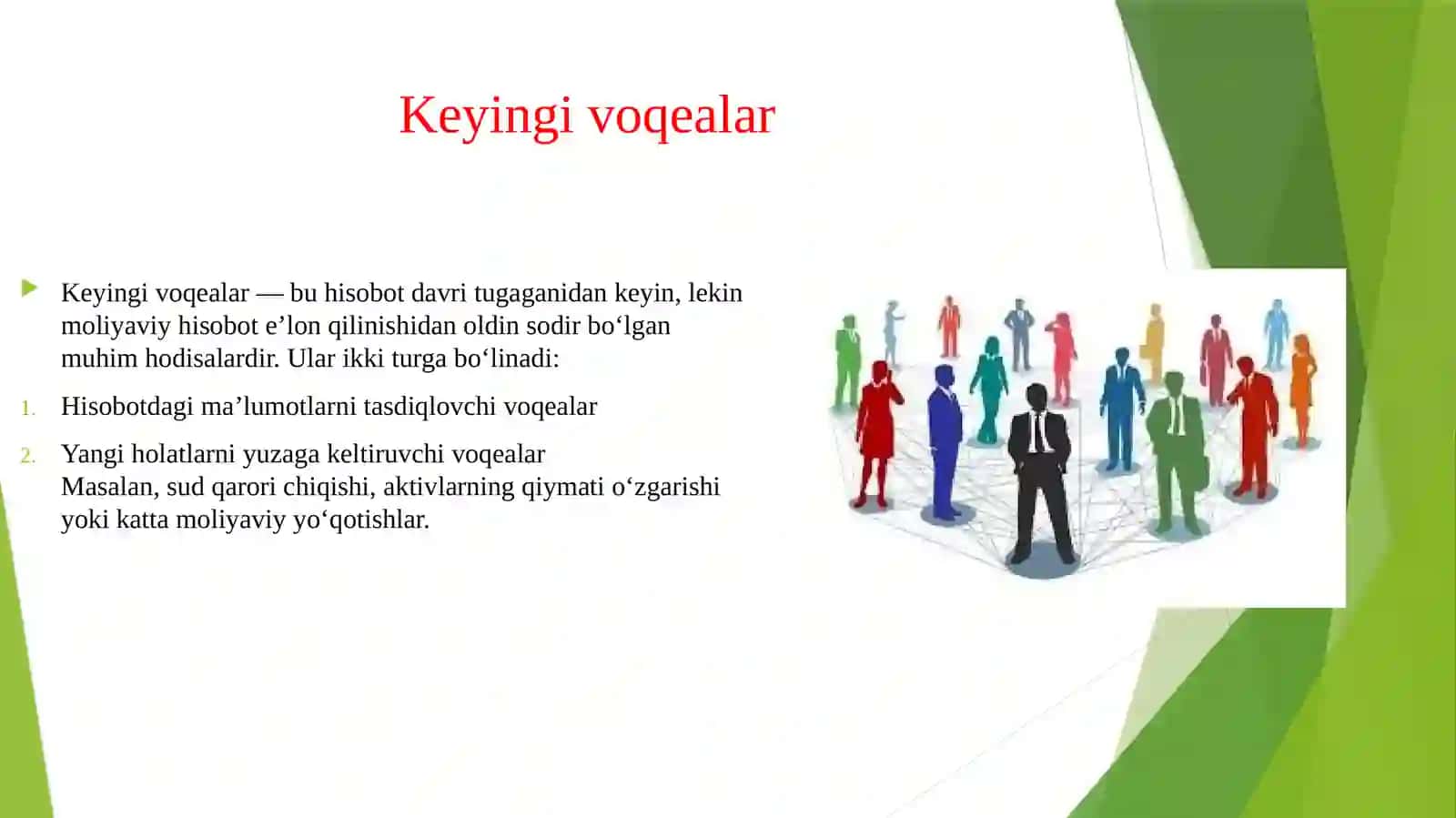 Keyingi voqealar

Keyingi voqealar — bu hisobot davri tugaganidan keyin, lekin moliyaviy hisobot e’lon qilinishidan oldin sodir bo‘lgan muhim hodisalardir. Ular ikki turga bo‘linadi:

1. Hisobotdagi ma’lumotlarni tasdiqlovchi voqealar

2. Yangi holatlarni yuzaga keltiruvchi voqealar
Masalan, sud qarori chiqishi, aktivlarning qiymati o‘zgarishi yoki katta moliyaviy yo‘qotishlar.